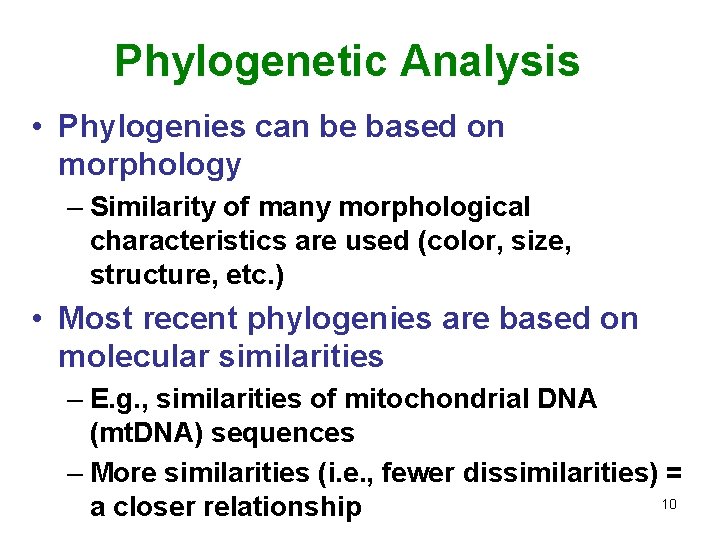 Phylogenetic Analysis

• Phylogenies can be based on morphology

– Similarity of many morphological characteristics are used (color, size, structure, etc.)

• Most recent phylogenies are based on molecular similarities

– E.g., similarities of mitochondrial DNA (mtDNA) sequences

– More similarities (i.e., fewer dissimilarities) = a closer relationship

10